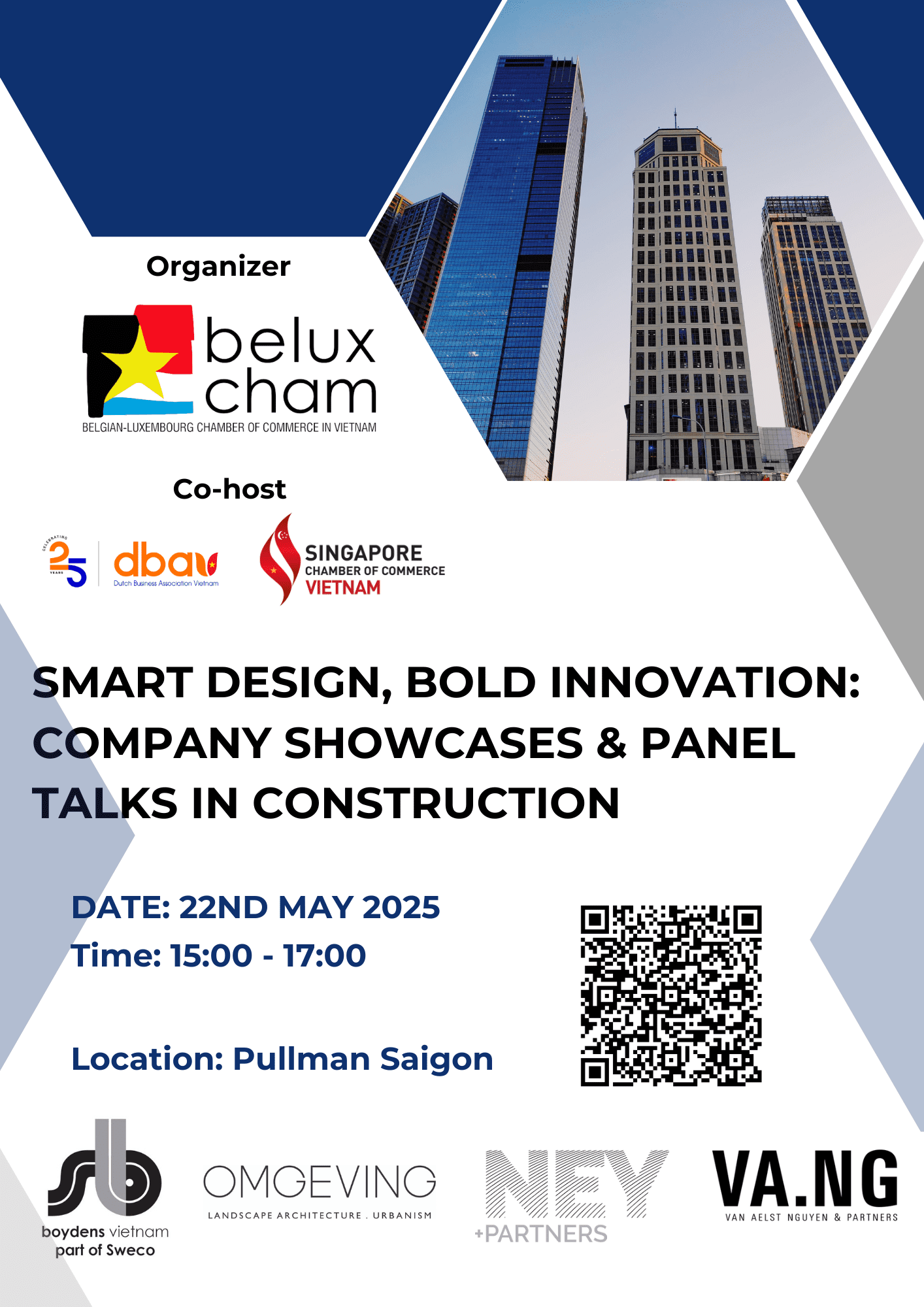 Organizer

belux cham
BELGIAN-LUXEMBOURG CHAMBER OF COMMERCE IN VIETNAM

Co-host

CELEBRATING 25 YEARS
dbav
Dutch Business Association Vietnam

SINGAPORE
CHAMBER OF COMMERCE
VIETNAM

SMART DESIGN, BOLD INNOVATION: COMPANY SHOWCASES & PANEL TALKS IN CONSTRUCTION

DATE: 22ND MAY 2025
Time: 15:00 - 17:00

Location: Pullman Saigon

boydens vietnam
part of Sweco

OMGEVING
LANDSCAPE ARCHITECTURE . URBANISM

NEY
+PARTNERS

VA.NG
VAN AELST NGUYEN & PARTNERS